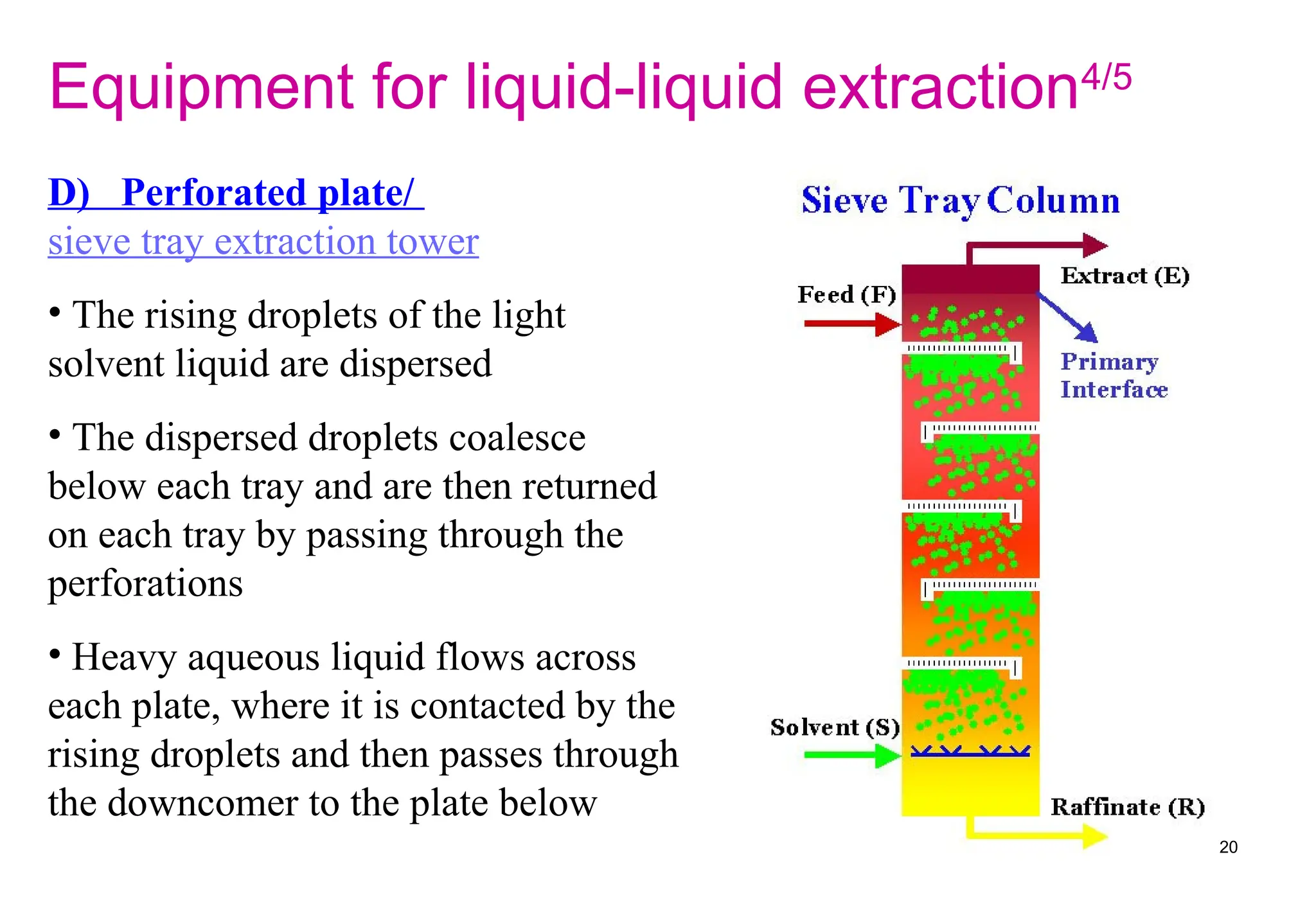 Equipment for liquid-liquid extraction$^{4/5}$

D) Perforated plate/ sieve tray extraction tower

• The rising droplets of the light solvent liquid are dispersed

• The dispersed droplets coalesce below each tray and are then returned on each tray by passing through the perforations

• Heavy aqueous liquid flows across each plate, where it is contacted by the rising droplets and then passes through the downcomer to the plate below

Sieve Tray Column

Extract (E)

Feed (F)

Primary Interface

Solvent (S)

Raffinate (R)

20